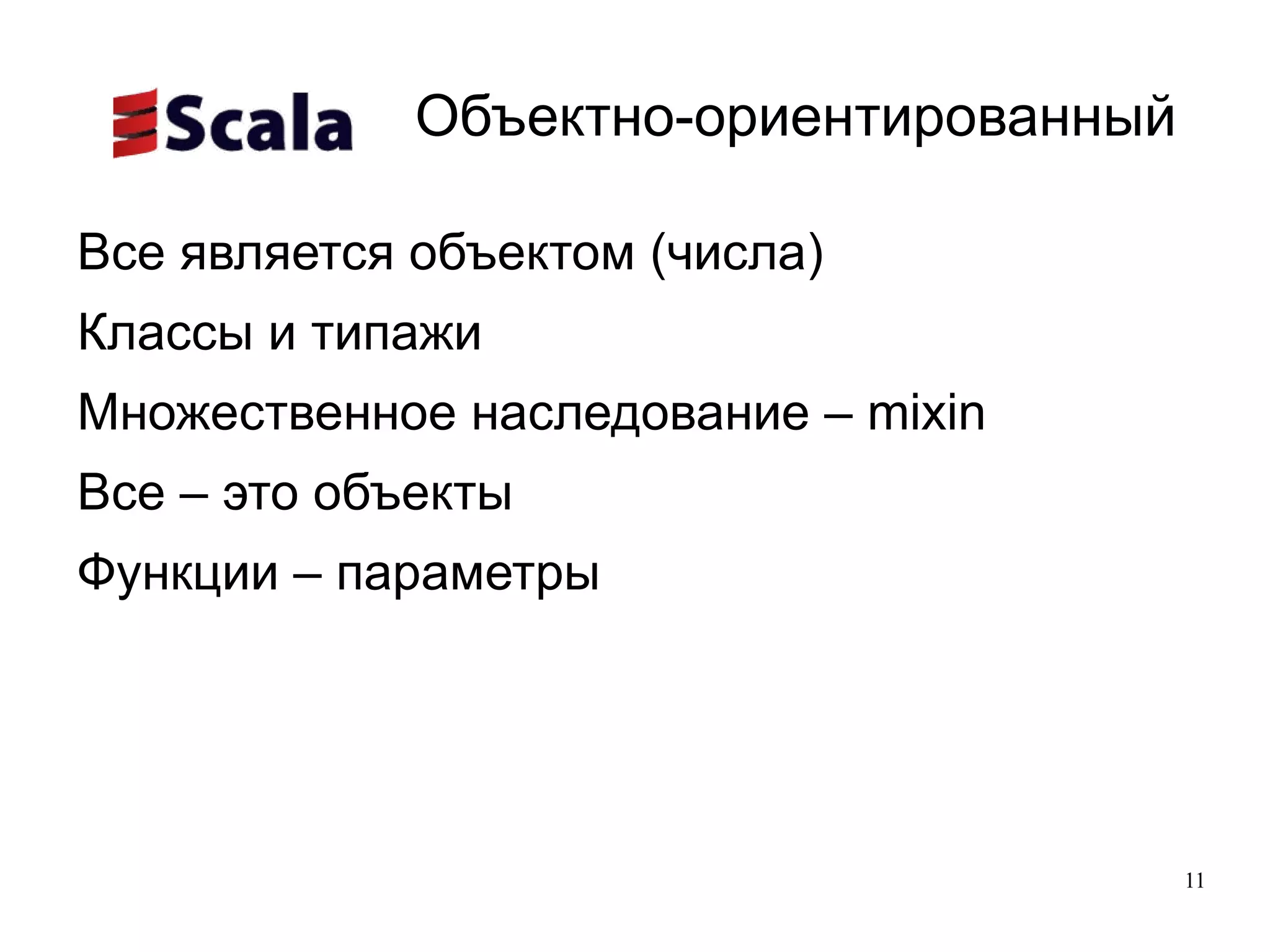 Scala Объектно-ориентированный

Все является объектом (числа)

Классы и типажи

Множественное наследование – mixin

Все – это объекты

Функции – параметры

11